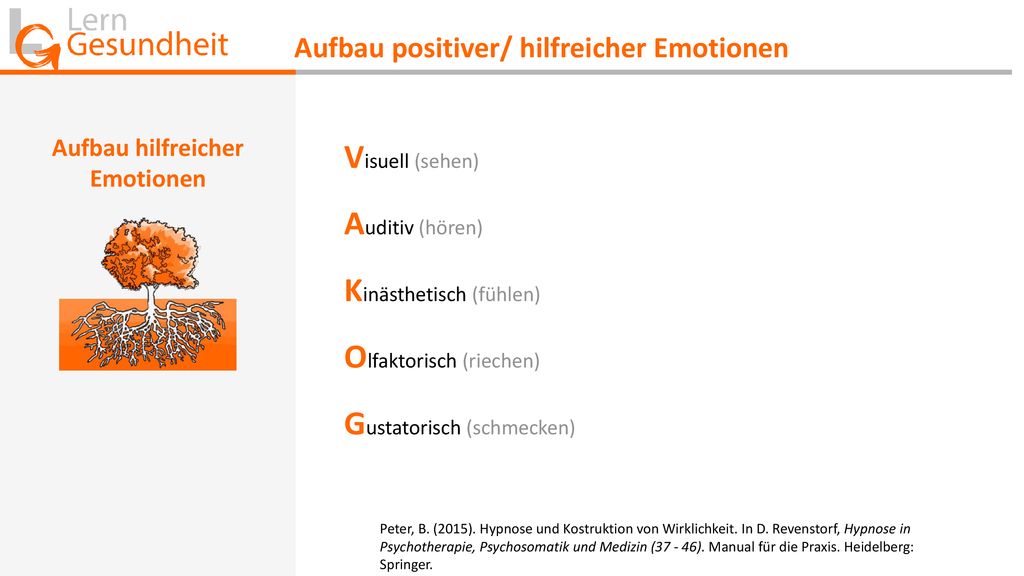 Lern
Gesundheit

Aufbau positiver/ hilfreicher Emotionen

Aufbau hilfreicher Emotionen

Visuell (sehen)

Auditiv (hören)

Kinästhetisch (fühlen)

Olfaktorisch (riechen)

Gustatorisch (schmecken)

Peter, B. (2015). Hypnose und Kostruktion von Wirklichkeit. In D. Revenstorf, Hypnose in Psychotherapie, Psychosomatik und Medizin (37 - 46). Manual für die Praxis. Heidelberg: Springer.